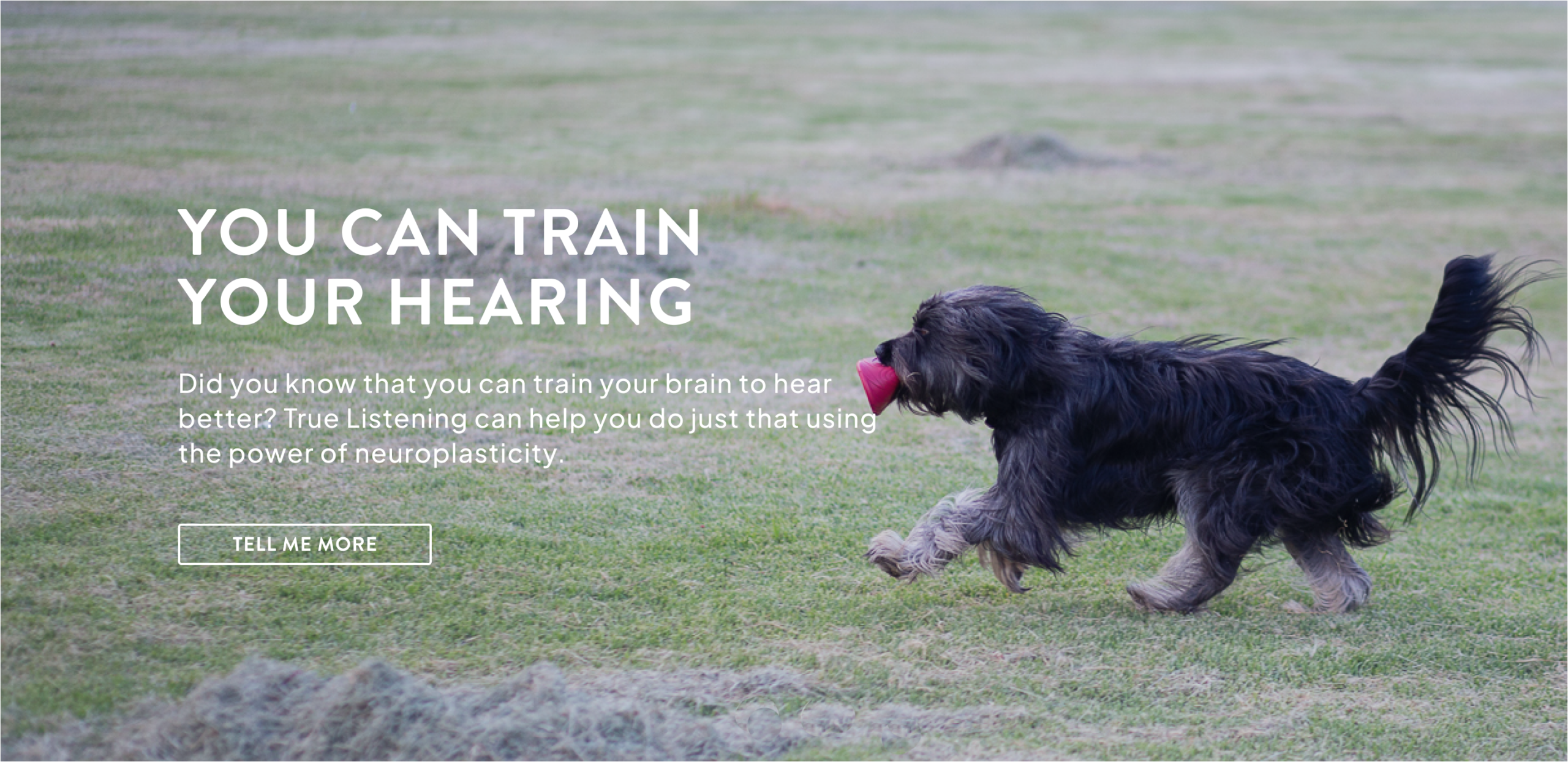 YOU CAN TRAIN YOUR HEARING

Did you know that you can train your brain to hear better? True Listening can help you do just that using the power of neuroplasticity.

TELL ME MORE